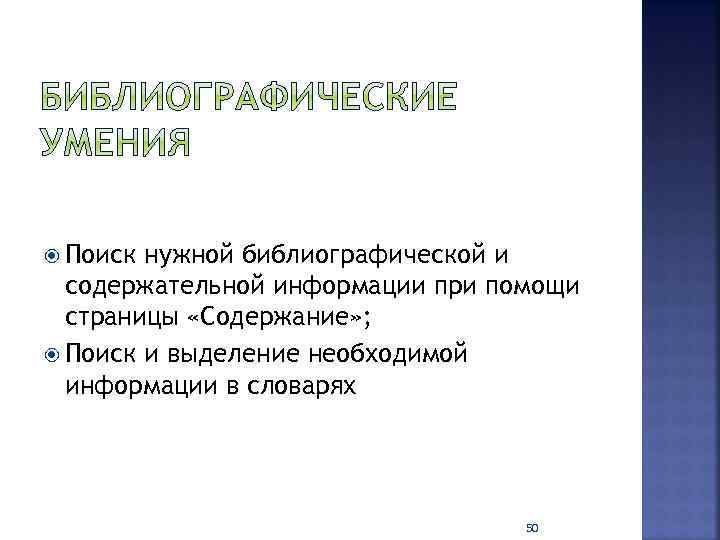 БИБЛИОГРАФИЧЕСКИЕ УМЕНИЯ

Поиск нужной библиографической и содержательной информации при помощи страницы «Содержание»;

Поиск и выделение необходимой информации в словарях

50